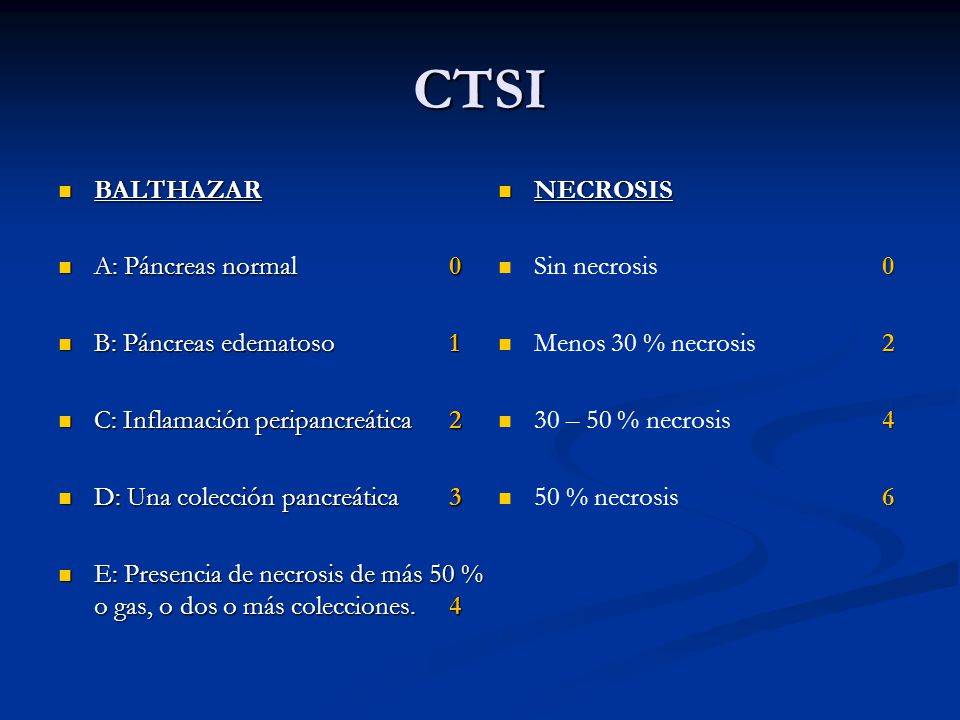 CTSI

BALTHAZAR

A: Páncreas normal 0

B: Páncreas edematoso 1

C: Inflamación peripancreática 2

D: Una colección pancreática 3

E: Presencia de necrosis de más 50 % o gas, o dos o más colecciones. 4

NECROSIS

Sin necrosis 0

Menos 30 % necrosis 2

30 – 50 % necrosis 4

50 % necrosis 6